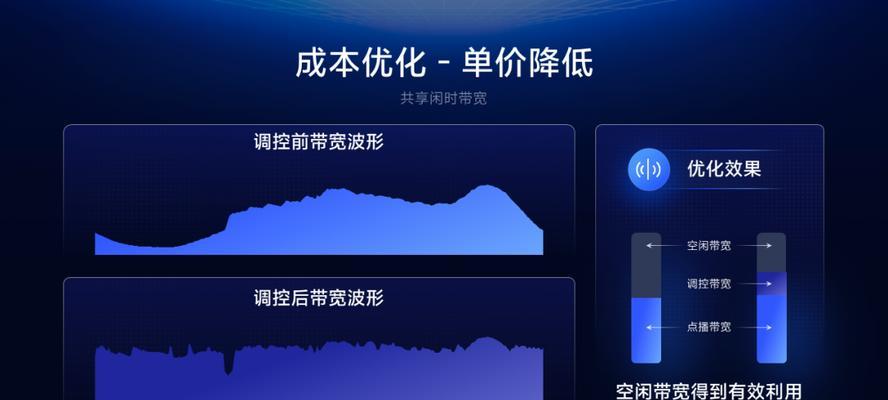 成本优化 - 单价降低

共享闲时带宽

调控前带宽波形

调控后带宽波形

优化效果

空闲带宽

调控带宽

点播带宽

空闲带宽得到有效利用